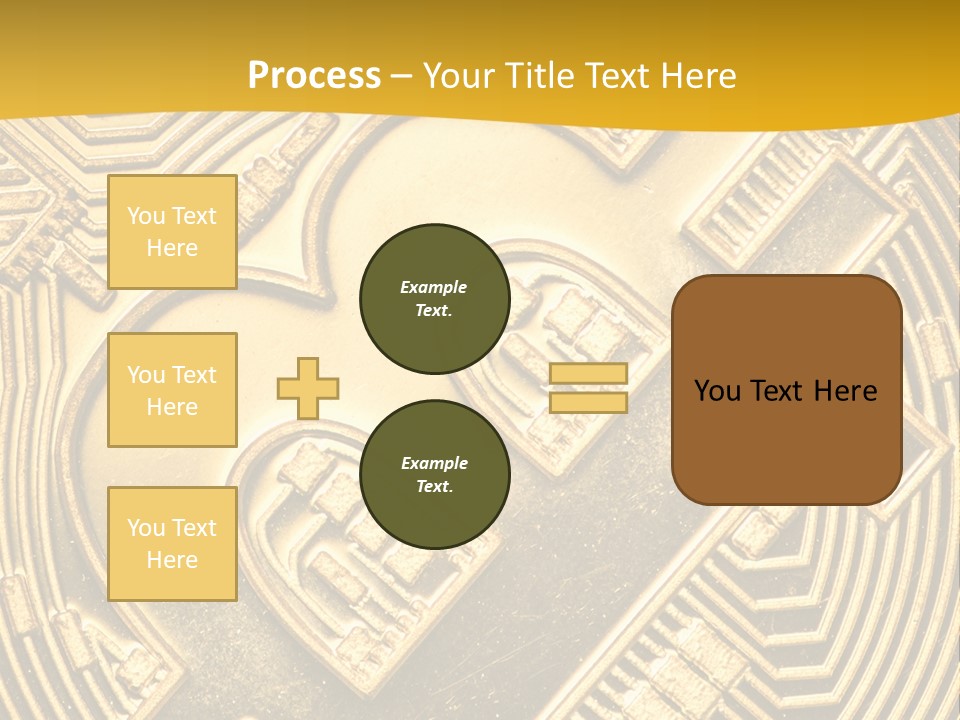 Process – Your Title Text Here

You Text Here

You Text Here

You Text Here

Example Text.

Example Text.

You Text Here